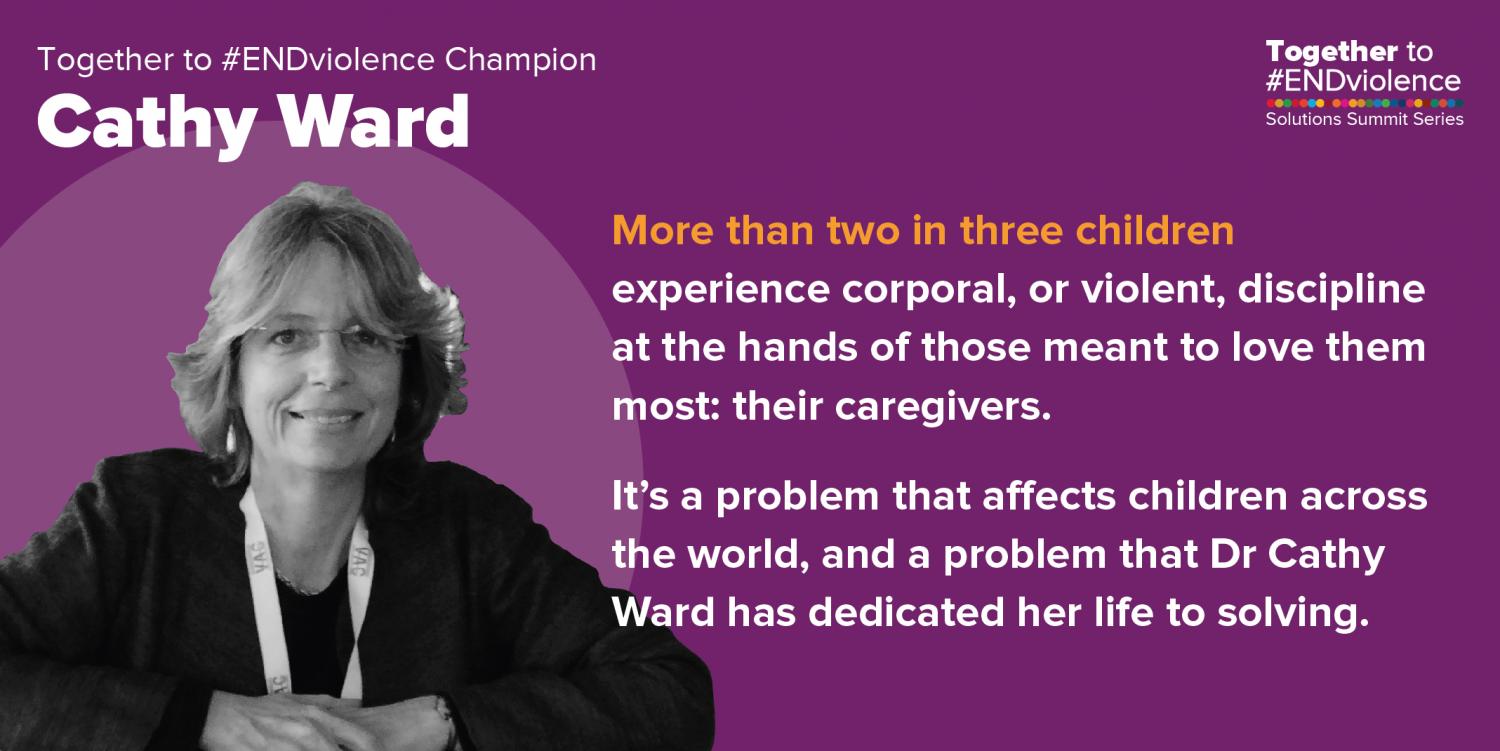 Together to #ENDviolence Champion
Cathy Ward

Together to
#ENDviolence
Solutions Summit Series

More than two in three children experience corporal, or violent, discipline at the hands of those meant to love them most: their caregivers.

It's a problem that affects children across the world, and a problem that Dr Cathy Ward has dedicated her life to solving.

VAC
VAC